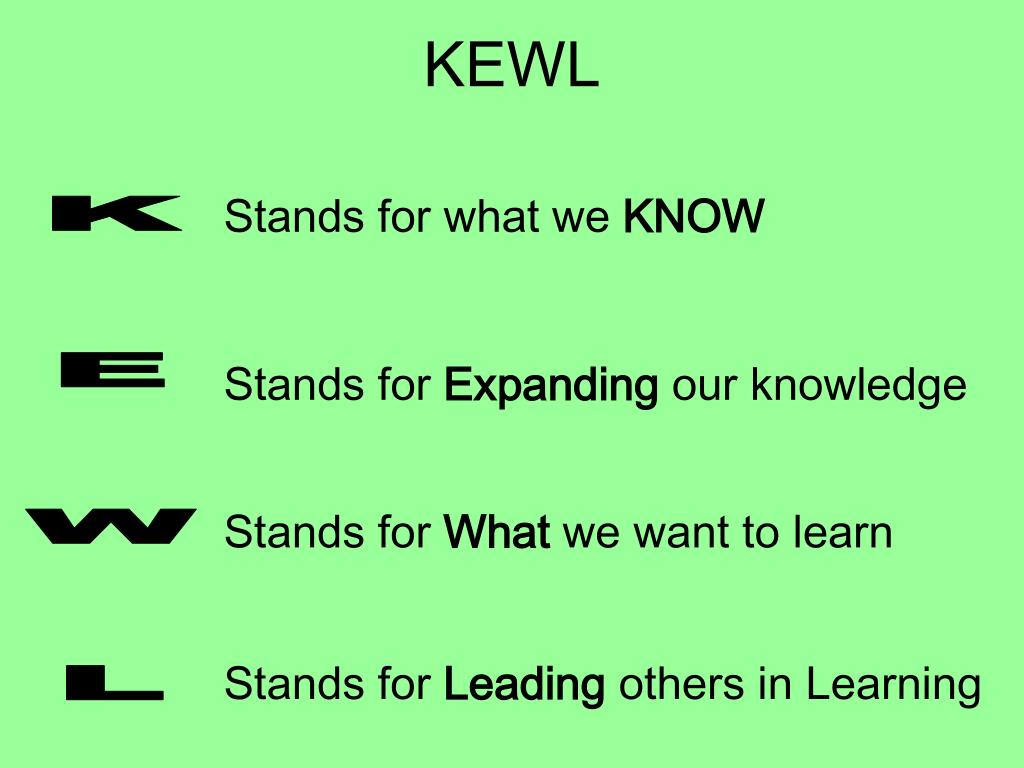 KEWL

K Stands for what we KNOW

E Stands for Expanding our knowledge

W Stands for What we want to learn

L Stands for Leading others in Learning